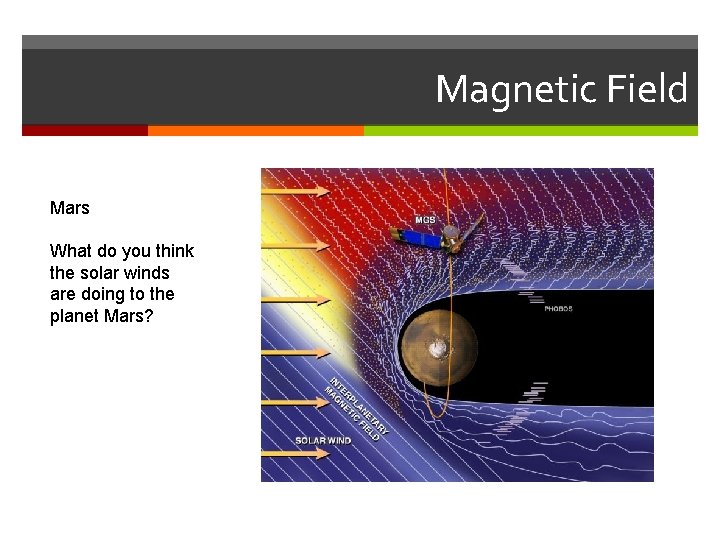 Magnetic Field

Mars

What do you think the solar winds are doing to the planet Mars?

MGS

PHOBOS

INTERPLANETARY MAGNETIC FIELD

SOLAR WIND